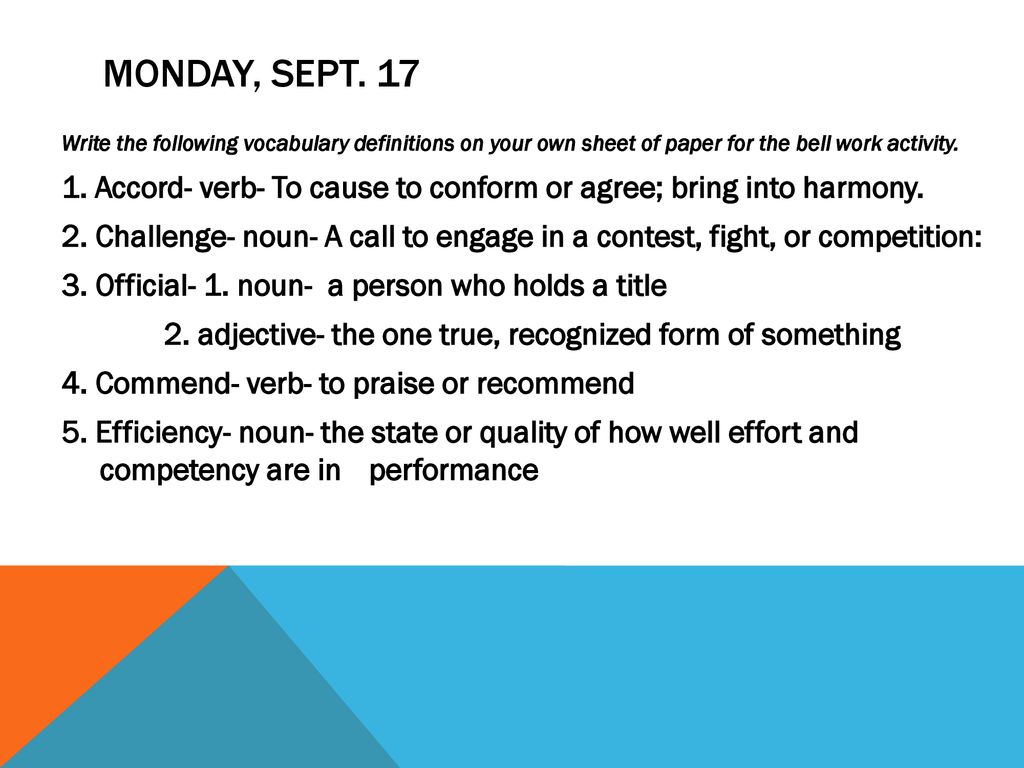 MONDAY, SEPT. 17

Write the following vocabulary definitions on your own sheet of paper for the bell work activity.

1. Accord- verb- To cause to conform or agree; bring into harmony.

2. Challenge- noun- A call to engage in a contest, fight, or competition:

3. Official- 1. noun- a person who holds a title

2. adjective- the one true, recognized form of something

4. Commend- verb- to praise or recommend

5. Efficiency- noun- the state or quality of how well effort and competency are in performance